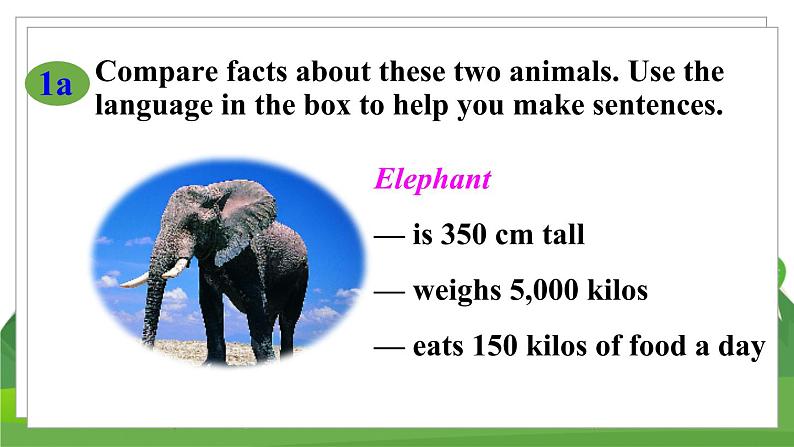 1a Compare facts about these two animals. Use the language in the box to help you make sentences.

Elephant

— is 350 cm tall

— weighs 5,000 kilos

— eats 150 kilos of food a day